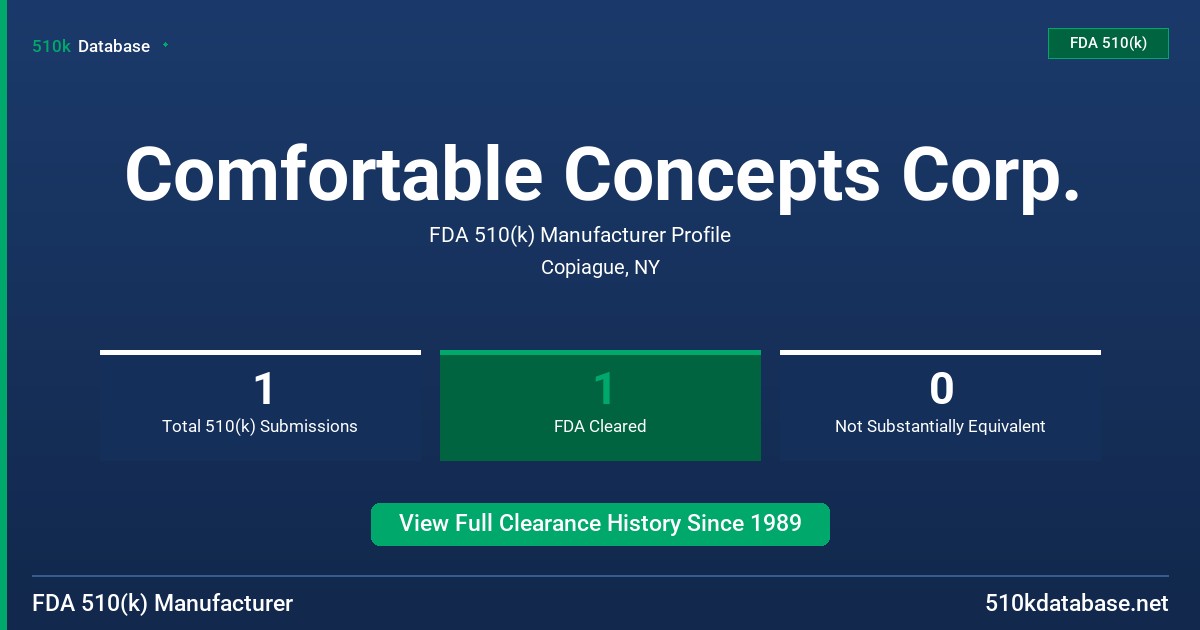 510k Database

FDA 510(k)

Comfortable Concepts Corp.

FDA 510(k) Manufacturer Profile

Copiague, NY

1
Total 510(k) Submissions

1
FDA Cleared

0
Not Substantially Equivalent

View Full Clearance History Since 1989

FDA 510(k) Manufacturer

510kdatabase.net